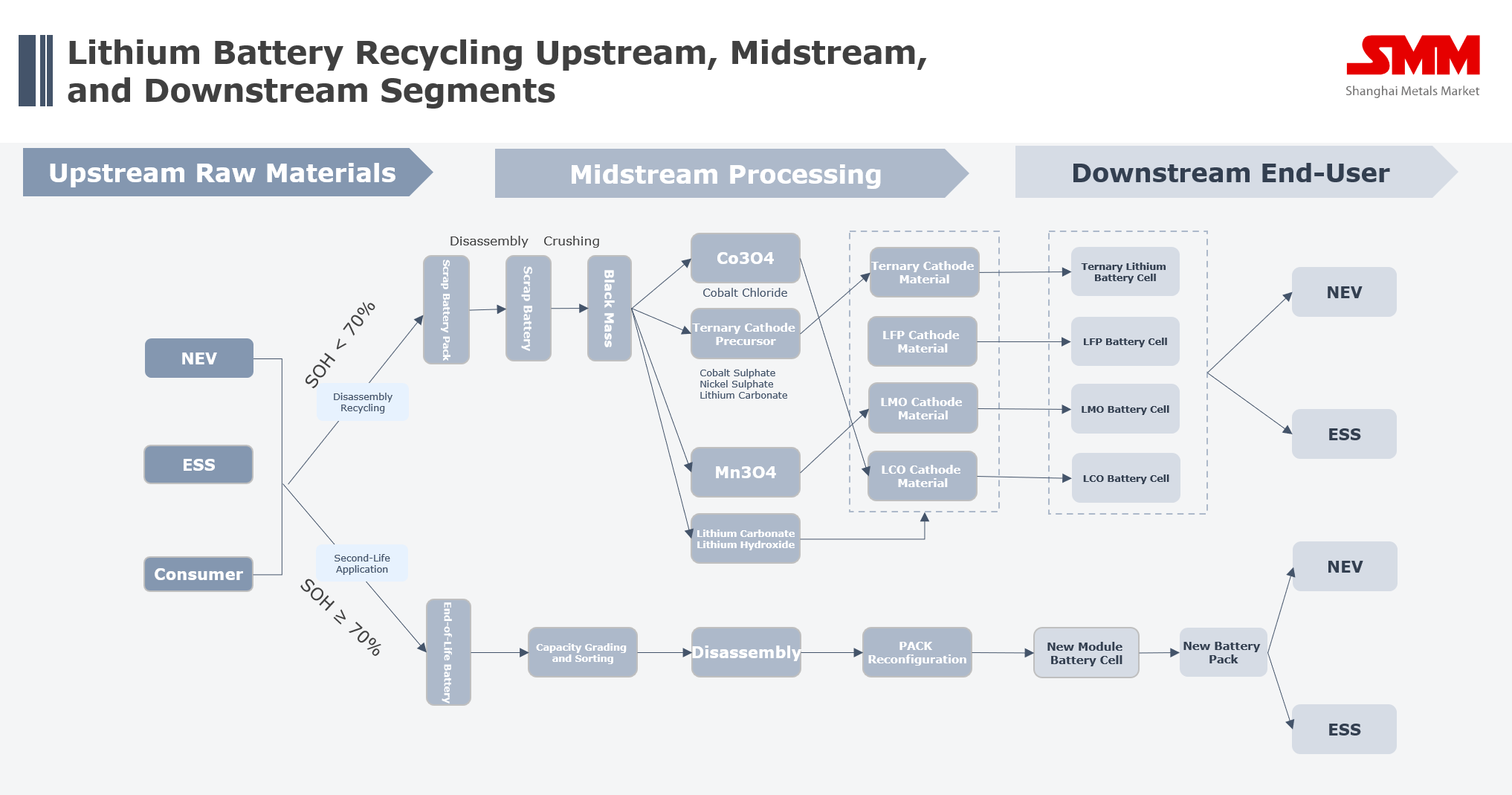 Lithium Battery Recycling Upstream, Midstream, and Downstream Segments

SMM
Shanghai Metals Market

Upstream Raw Materials

Midstream Processing

Downstream End-User

NEV

ESS

Consumer

SOH < 70%

Disassembly Recycling

Second-Life Application

SOH ≥ 70%

Disassembly

Crushing

Scrap Battery Pack

Scrap Battery

Black Mass

Co3O4

Cobalt Chloride

Ternary Cathode Precursor

Cobalt Sulphate
Nickel Sulphate
Lithium Carbonate

Mn3O4

Lithium Carbonate
Lithium Hydroxide

Ternary Cathode Material

LFP Cathode Material

LMO Cathode Material

LCO Cathode Material

Ternary Lithium Battery Cell

LFP Battery Cell

LMO Battery Cell

LCO Battery Cell

NEV

ESS

End-of-Life Battery

Capacity Grading and Sorting

Disassembly

PACK Reconfiguration

New Module Battery Cell

New Battery Pack

NEV

ESS